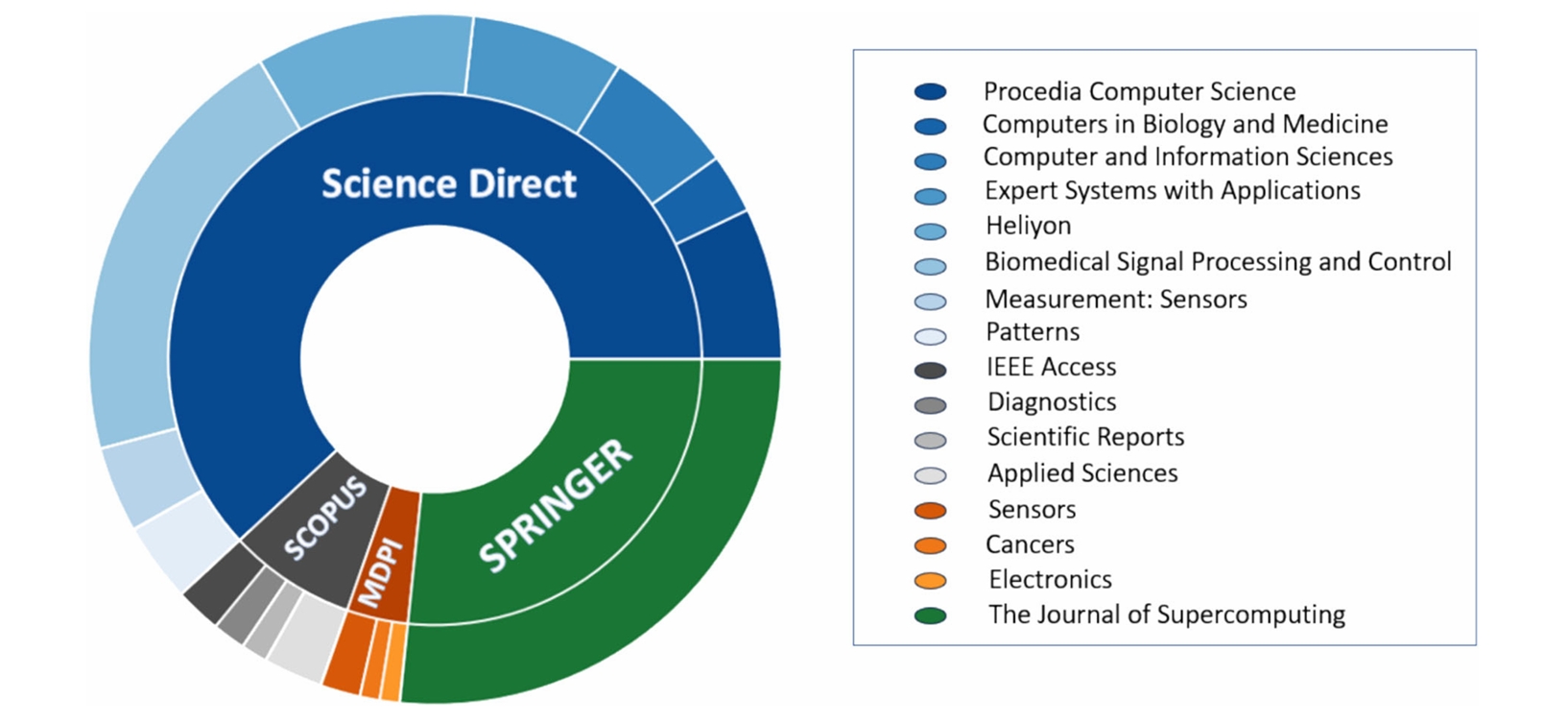 Science Direct
SCOPUS
MDPI
SPRINGER

Procedia Computer Science
Computers in Biology and Medicine
Computer and Information Sciences
Expert Systems with Applications
Heliyon
Biomedical Signal Processing and Control
Measurement: Sensors
Patterns
IEEE Access
Diagnostics
Scientific Reports
Applied Sciences
Sensors
Cancers
Electronics
The Journal of Supercomputing